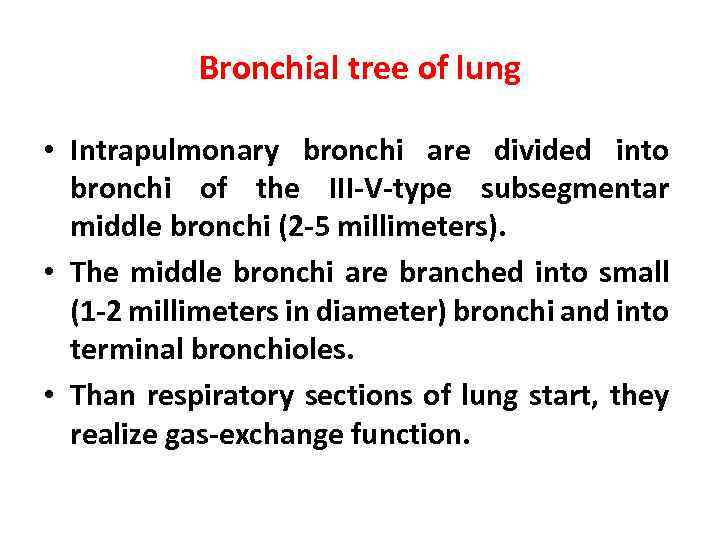 Bronchial tree of lung

• Intrapulmonary bronchi are divided into bronchi of the III-V-type subsegmentar middle bronchi (2-5 millimeters).

• The middle bronchi are branched into small (1-2 millimeters in diameter) bronchi and into terminal bronchioles.

• Than respiratory sections of lung start, they realize gas-exchange function.